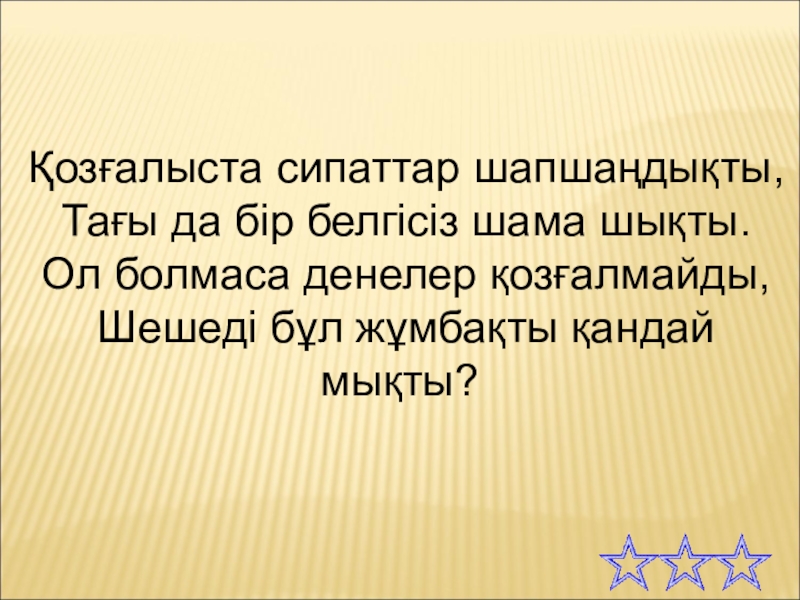 Қозғалыста сипаттар шапшаңдықты,
Тағы да бір белгісіз шама шықты.
Ол болмаса денелер қозғалмайды,
Шешеді бұл жұмбақты қандай мықты?